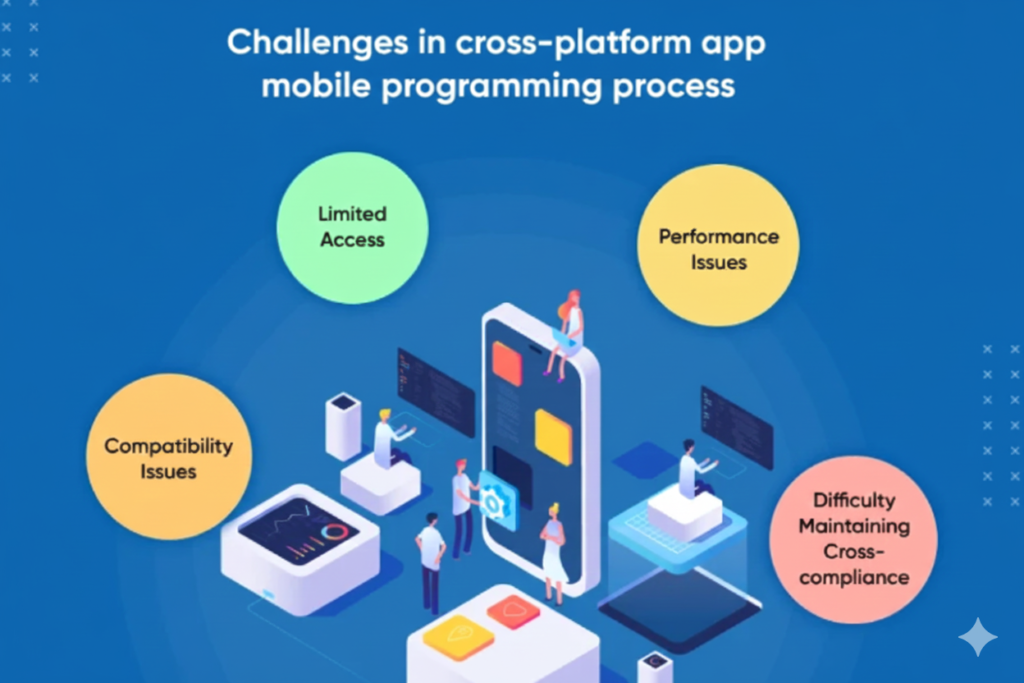 Challenges in cross-platform app mobile programming process

Limited Access

Performance Issues

Compatibility Issues

Difficulty Maintaining Cross-compliance